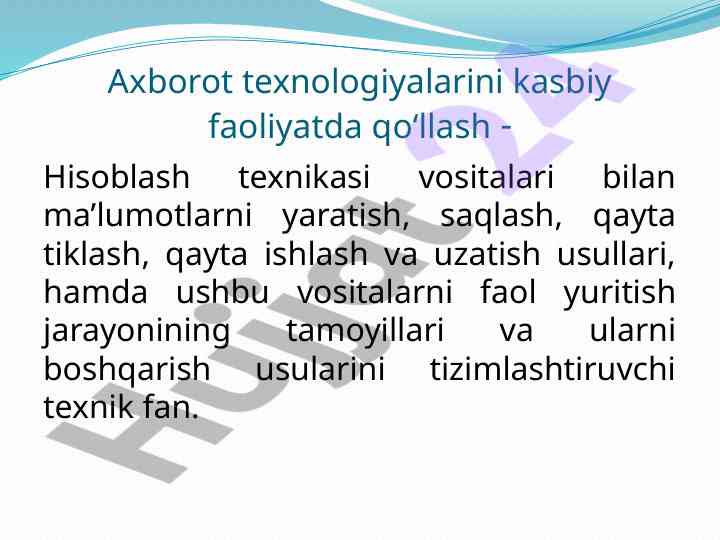 Axborot texnologiyalarini kasbiy faoliyatda qo‘llash -

Hisoblash texnikasi vositalari bilan ma’lumotlarni yaratish, saqlash, qayta tiklash, qayta ishlash va uzatish usullari, hamda ushbu vositalarni faol yuritish jarayonining tamoyillari va ularni boshqarish usularini tizimlashtiruvchi texnik fan.

Hujjat 24